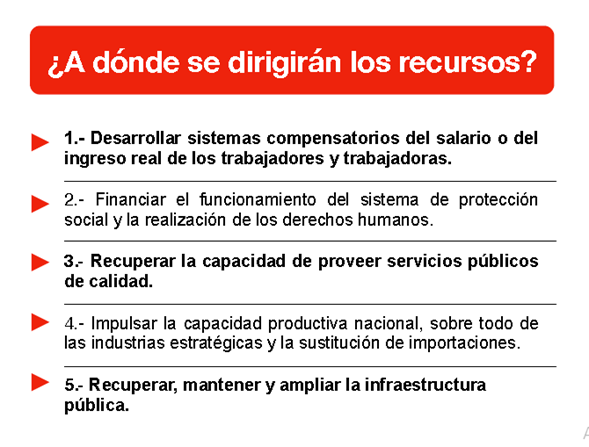 ¿A dónde se dirigirán los recursos?

1.- Desarrollar sistemas compensatorios del salario o del ingreso real de los trabajadores y trabajadoras.

2.- Financiar el funcionamiento del sistema de protección social y la realización de los derechos humanos.

3.- Recuperar la capacidad de proveer servicios públicos de calidad.

4.- Impulsar la capacidad productiva nacional, sobre todo de las industrias estratégicas y la sustitución de importaciones.

5.- Recuperar, mantener y ampliar la infraestructura pública.